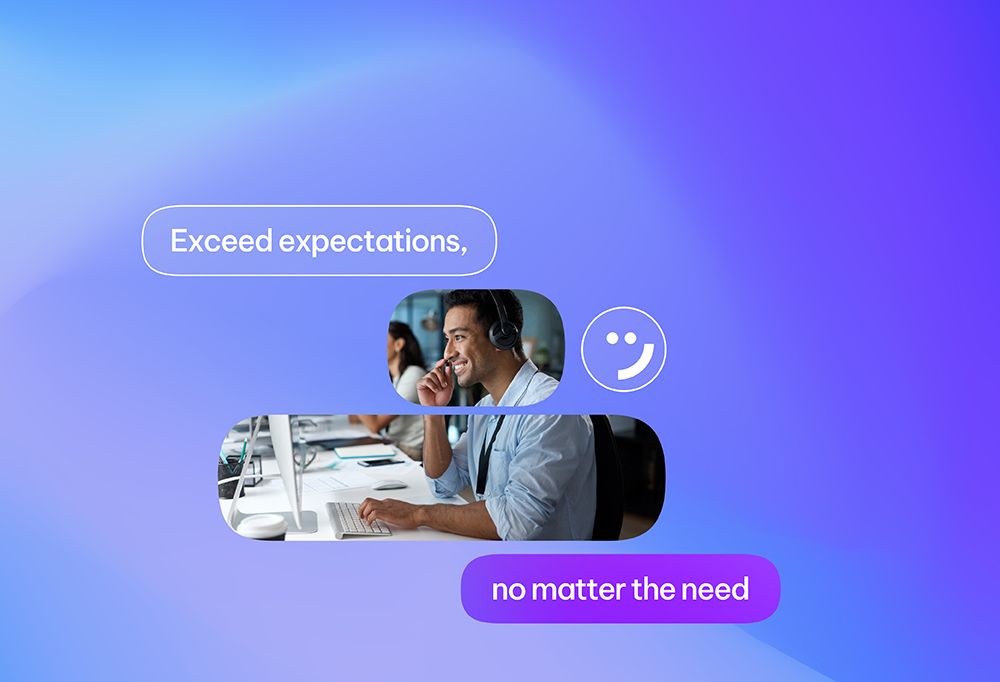 Exceed expectations,

no matter the need